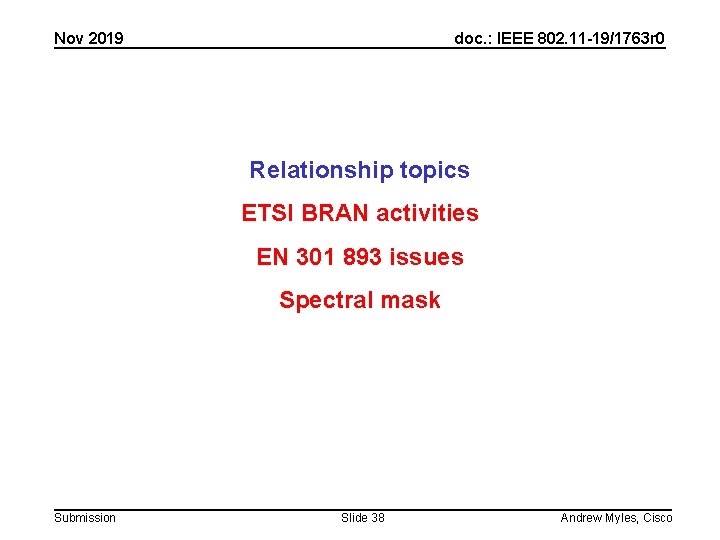 Nov 2019

doc.: IEEE 802.11-19/1763r0

Relationship topics

ETSI BRAN activities

EN 301 893 issues

Spectral mask

Submission

Slide 38

Andrew Myles, Cisco